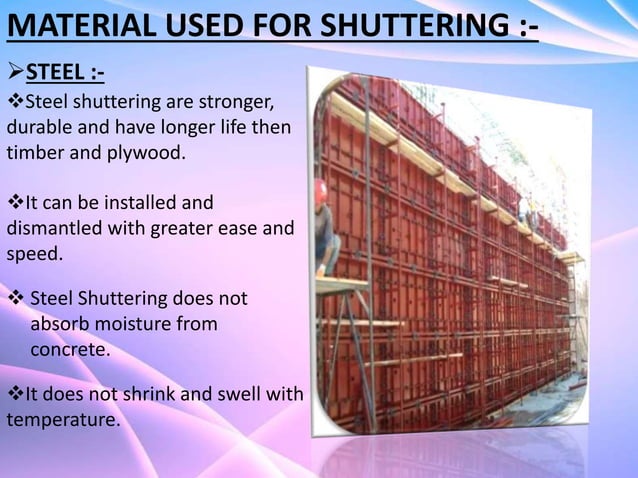 MATERIAL USED FOR SHUTTERING :-

➢STEEL :-

❖Steel shuttering are stronger, durable and have longer life then timber and plywood.

❖It can be installed and dismantled with greater ease and speed.

❖ Steel Shuttering does not absorb moisture from concrete.

❖It does not shrink and swell with temperature.